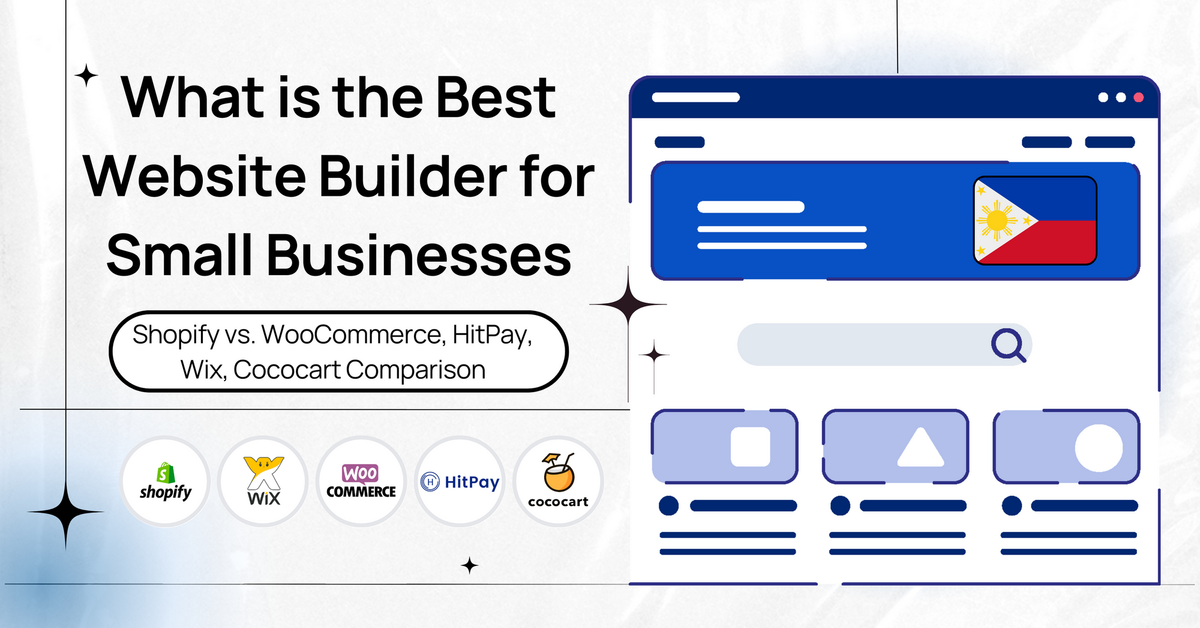 What is the Best Website Builder for Small Businesses

Shopify vs. WooCommerce, HitPay, Wix, Cococart Comparison

shopify

WiX

WOO COMMERCE

HitPay

cococart